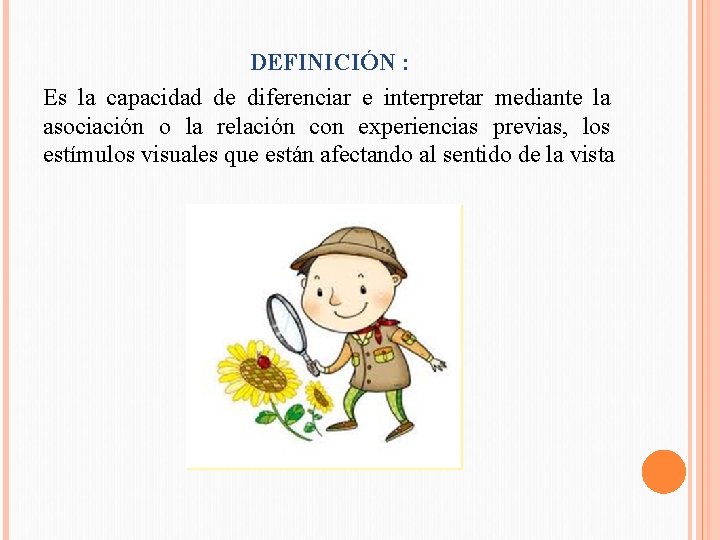 DEFINICIÓN :

Es la capacidad de diferenciar e interpretar mediante la asociación o la relación con experiencias previas, los estímulos visuales que están afectando al sentido de la vista